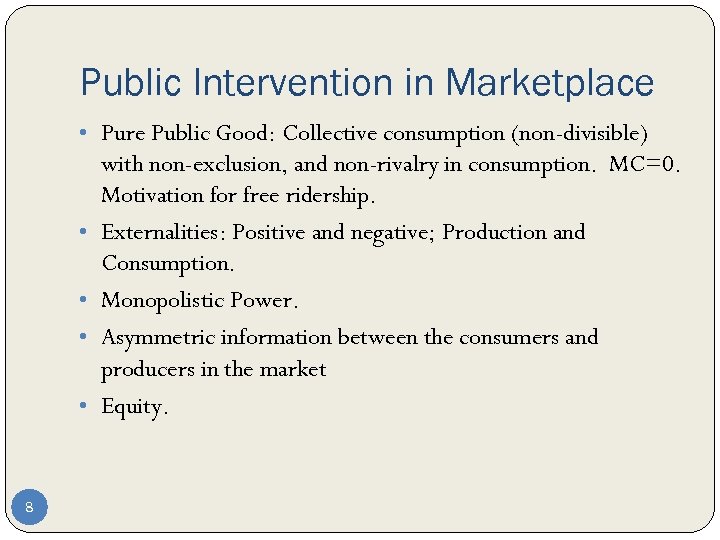 Public Intervention in Marketplace

• Pure Public Good: Collective consumption (non-divisible) with non-exclusion, and non-rivalry in consumption. MC=0. Motivation for free ridership.

• Externalities: Positive and negative; Production and Consumption.

• Monopolistic Power.

• Asymmetric information between the consumers and producers in the market

• Equity.

8